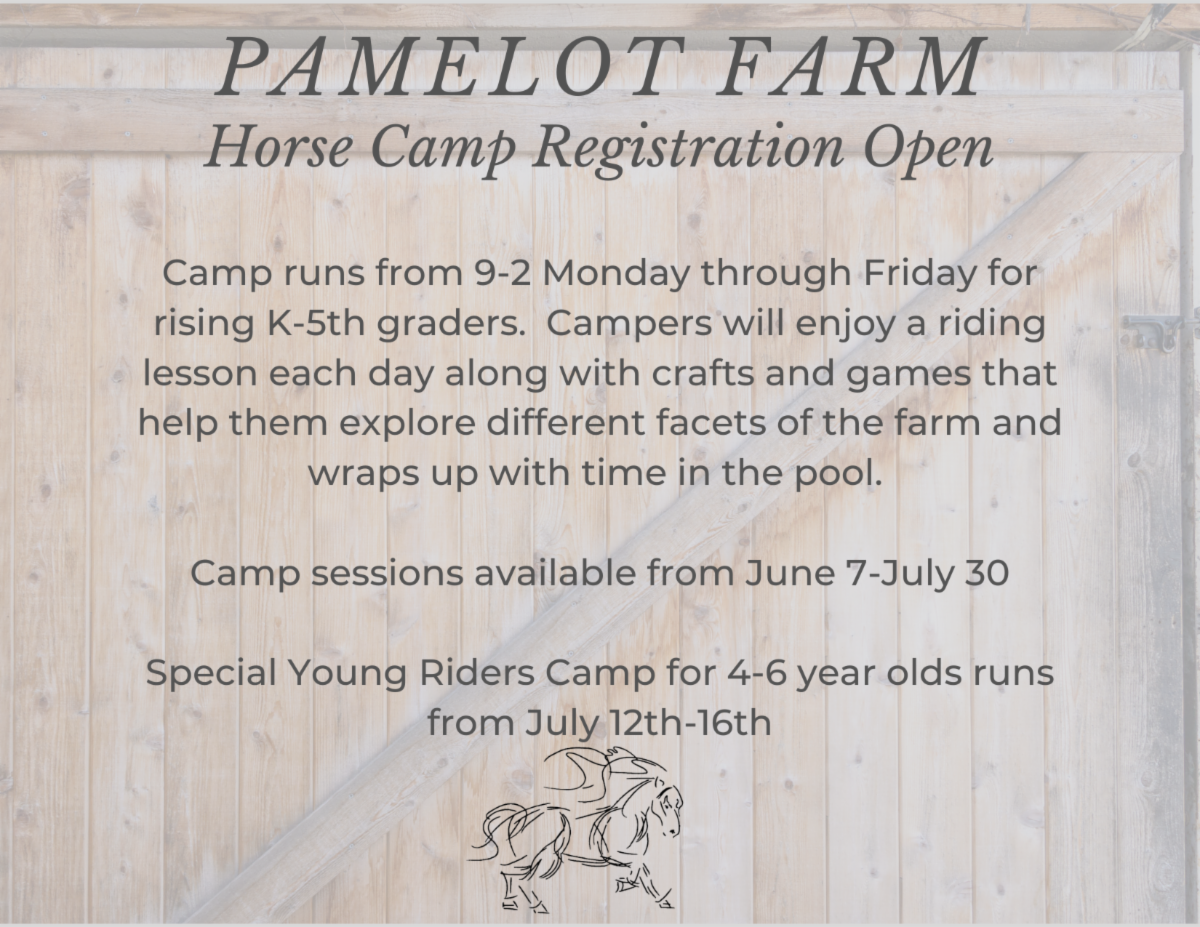 PAMELOT FARM
Horse Camp Registration Open

Camp runs from 9-2 Monday through Friday for rising K-5th graders.  Campers will enjoy a riding lesson each day along with crafts and games that help them explore different facets of the farm and wraps up with time in the pool.

Camp sessions available from June 7-July 30

Special Young Riders Camp for 4-6 year olds runs from July 12th-16th